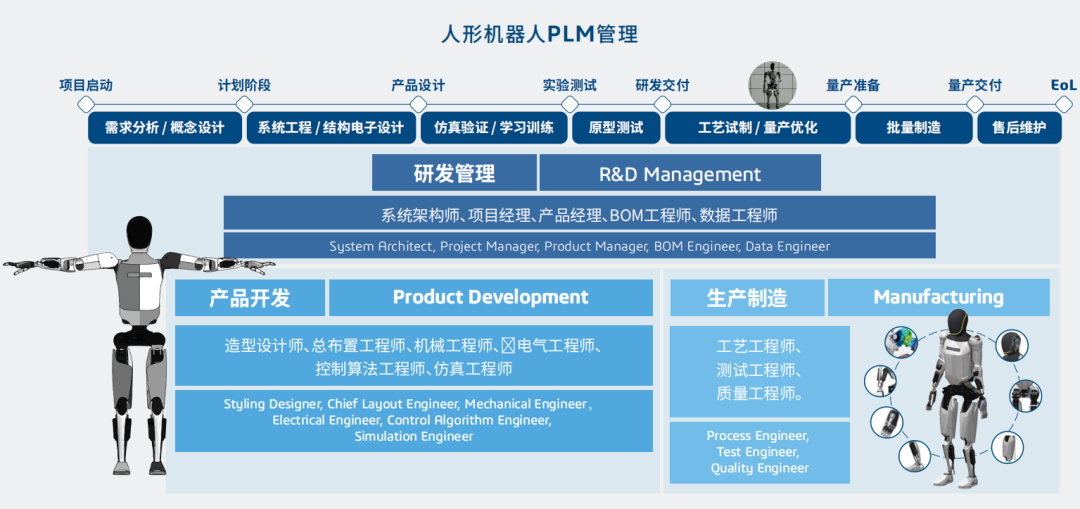 人形机器人PLM管理

项目启动　计划阶段　产品设计　实验测试　研发交付　量产准备　量产交付　EoL

需求分析 / 概念设计　系统工程 / 结构电子设计　仿真验证 / 学习训练　原型测试　工艺试制 / 量产优化　批量制造　售后维护

研发管理　R&D Management

系统架构师、项目经理、产品经理、BOM工程师、数据工程师

System Architect, Project Manager, Product Manager, BOM Engineer, Data Engineer

产品开发　Product Development

造型设计师、总布置工程师、机械工程师、☒电气工程师、控制算法工程师、仿真工程师

Styling Designer, Chief Layout Engineer, Mechanical Engineer, Electrical Engineer, Control Algorithm Engineer, Simulation Engineer

生产制造　Manufacturing

工艺工程师、测试工程师、质量工程师。

Process Engineer, Test Engineer, Quality Engineer